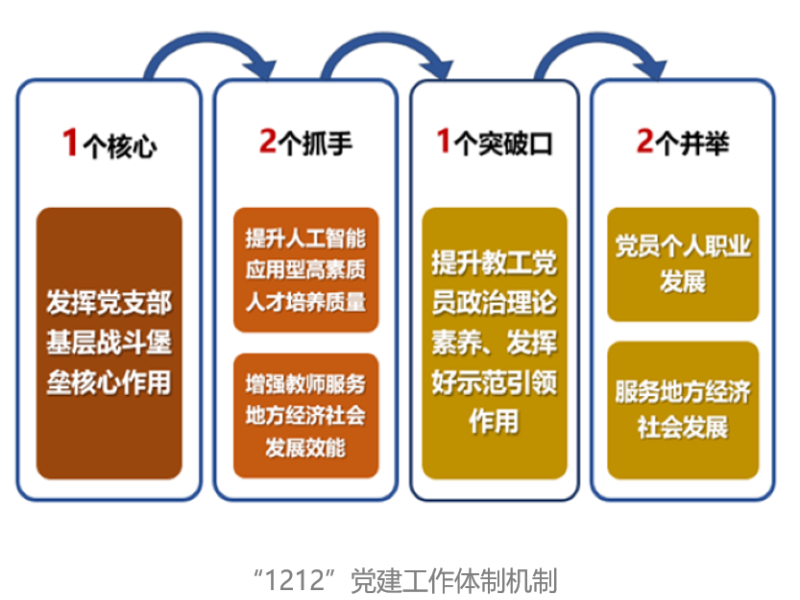 1个核心

发挥党支部基层战斗堡垒核心作用

2个抓手

提升人工智能应用型高素质人才培养质量

增强教师服务地方经济社会发展效能

1个突破口

提升教工党员政治理论素养、发挥好示范引领作用

2个并举

党员个人职业发展

服务地方经济社会发展

“1212”党建工作体制机制